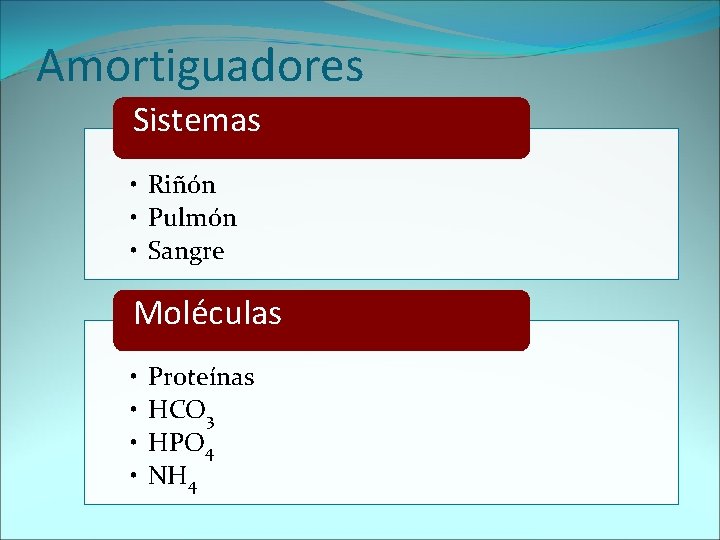 Amortiguadores

Sistemas

• Riñón
• Pulmón
• Sangre

Moléculas

• Proteínas
• $HCO_3$
• $HPO_4$
• $NH_4$